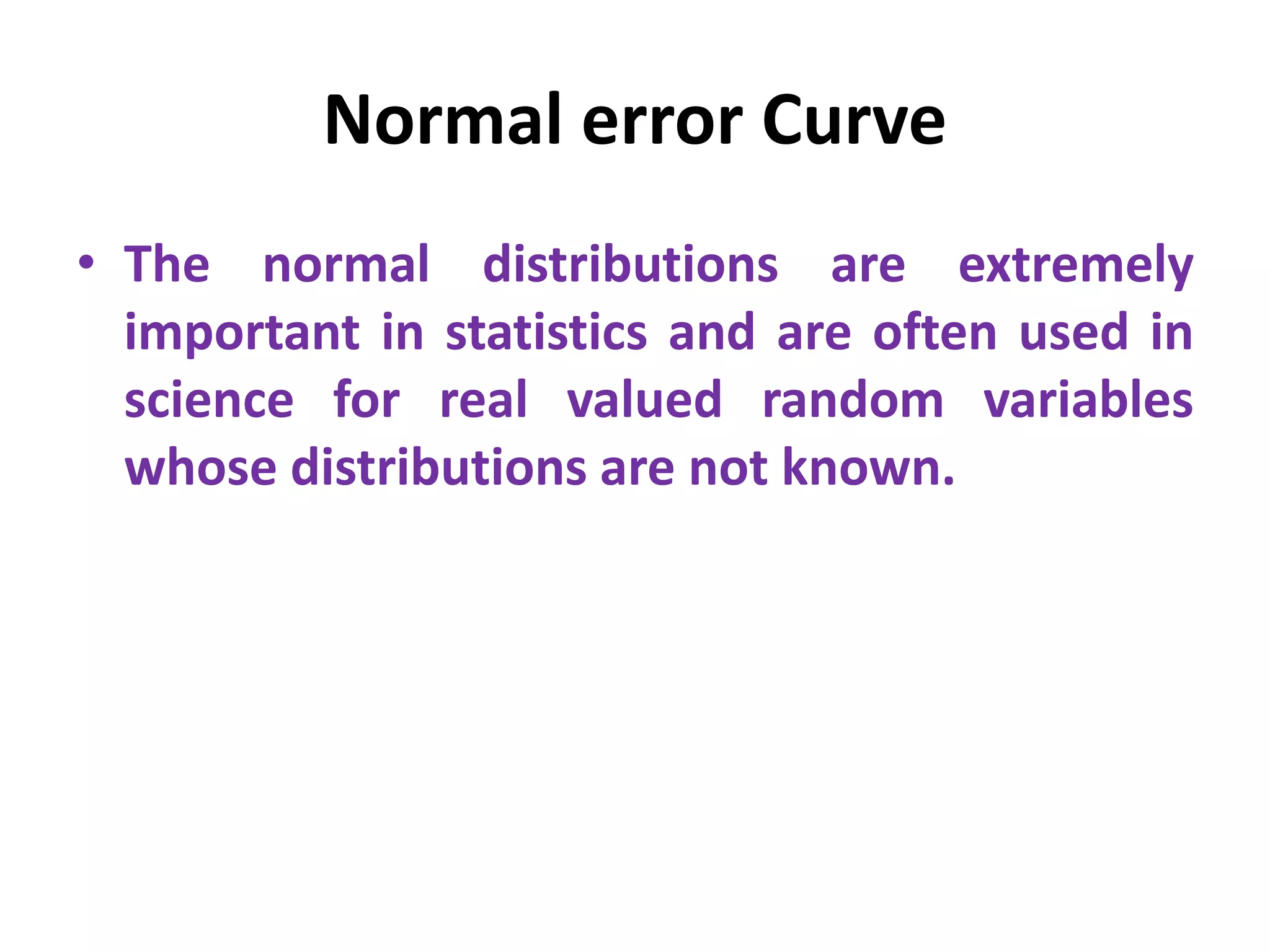 Normal error Curve

• The normal distributions are extremely important in statistics and are often used in science for real valued random variables whose distributions are not known.